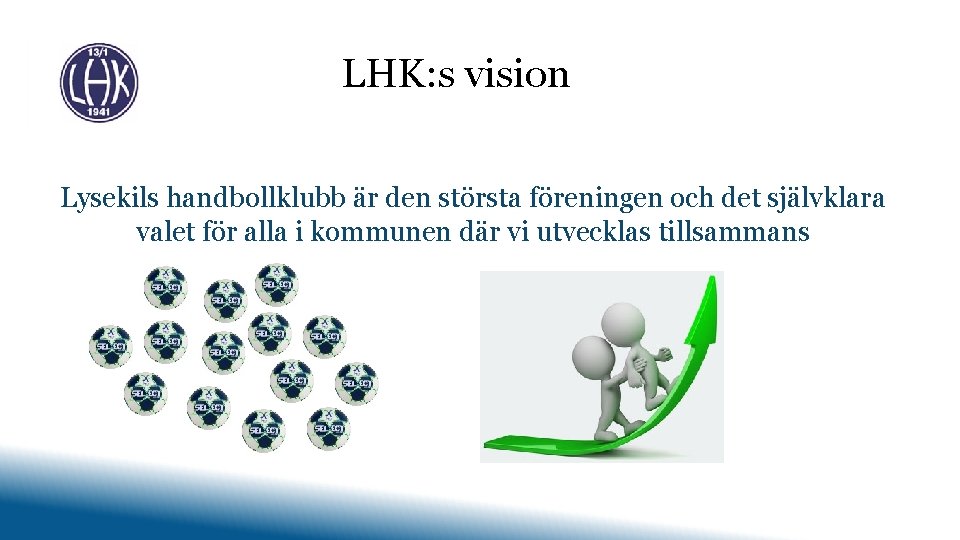 13/1
LHK
1941

LHK:s vision

Lysekils handbollklubb är den största föreningen och det självklara valet för alla i kommunen där vi utvecklas tillsammans